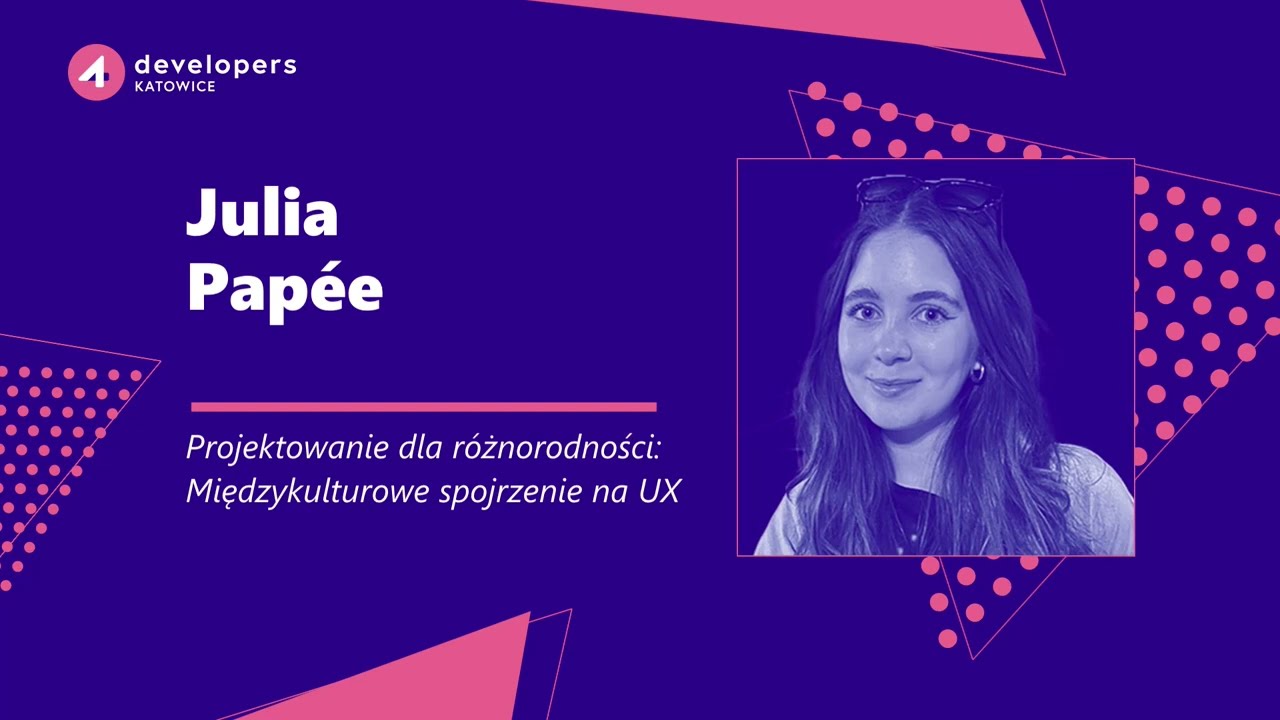 4 developers
KATOWICE

Julia
Papée

Projektowanie dla różnorodności: Międzykulturowe spojrzenie na UX